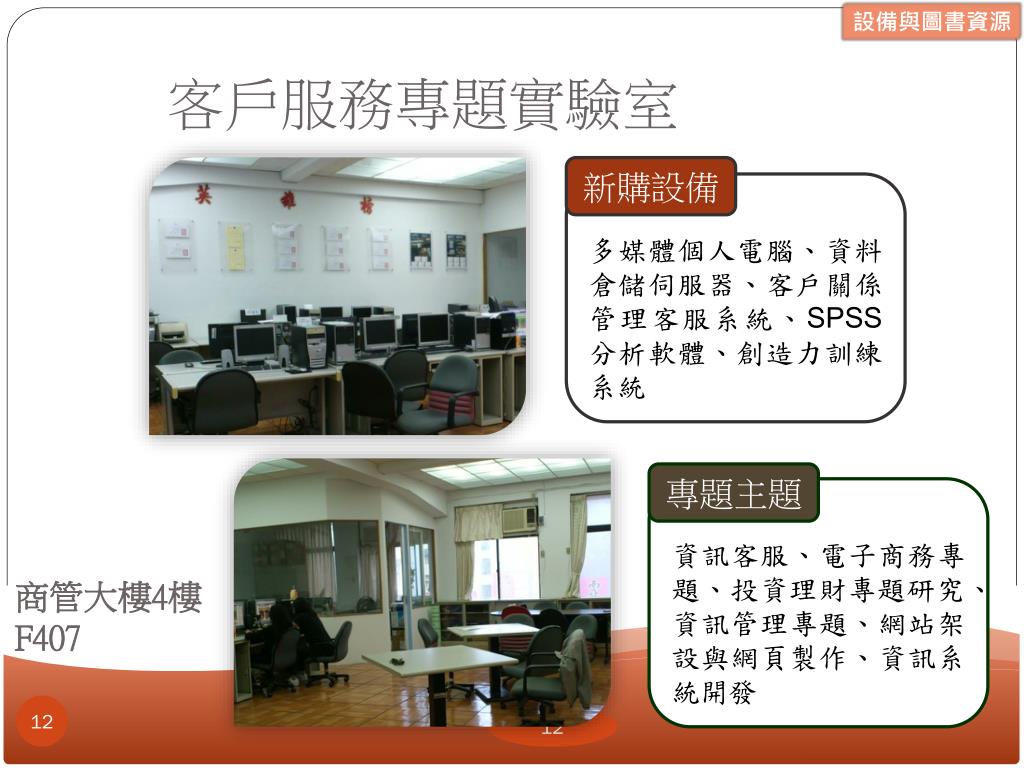 設備與圖書資源

客戶服務專題實驗室

新購設備

多媒體個人電腦、資料倉儲伺服器、客戶關係管理客服系統、SPSS分析軟體、創造力訓練系統

專題主題

資訊客服、電子商務專題、投資理財專題研究、資訊管理專題、網站架設與網頁製作、資訊系統開發

商管大樓4樓 F407

12

12